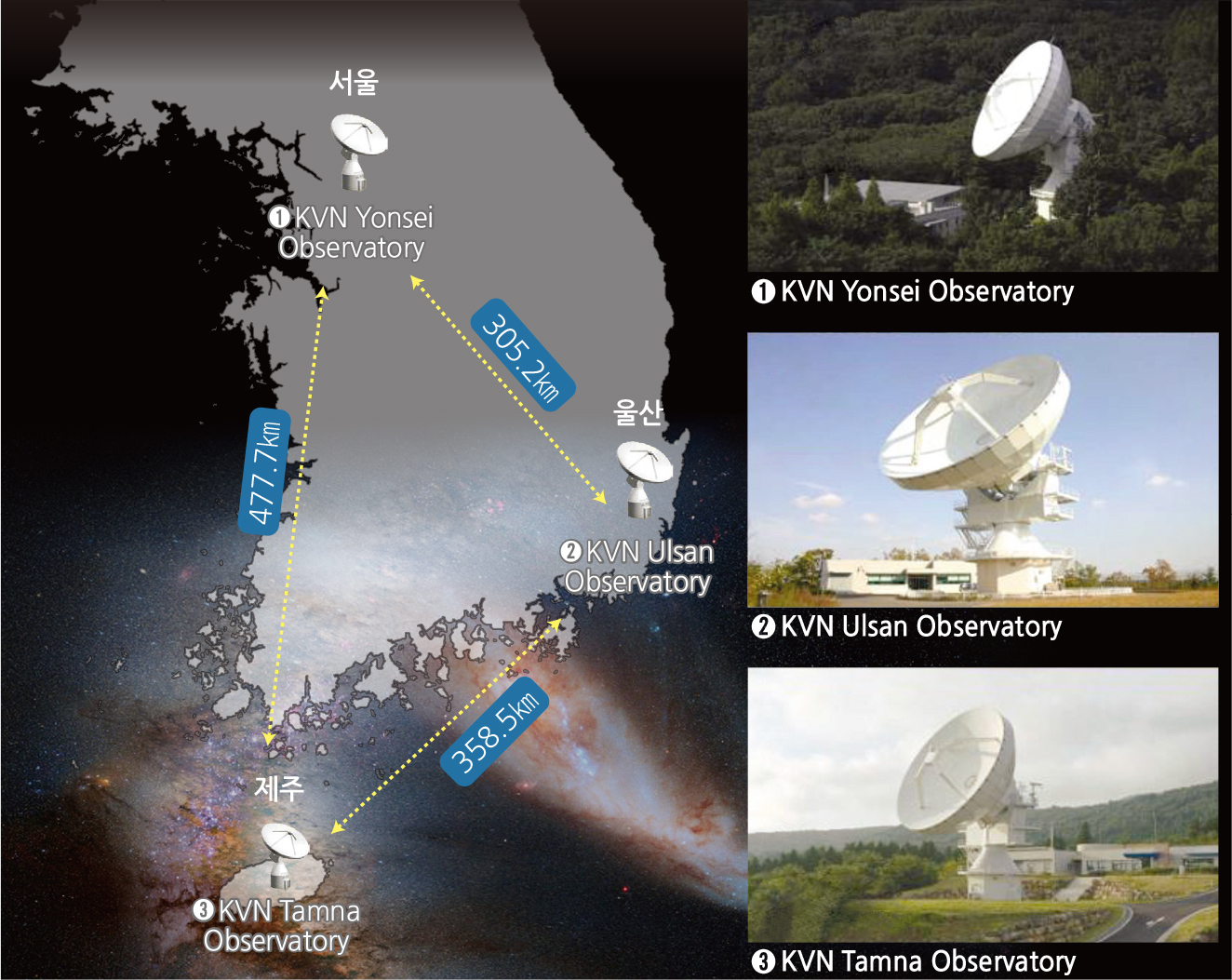 서울

❶ KVN Yonsei Observatory

305.2㎞

477.7㎞

울산

❷ KVN Ulsan Observatory

358.5㎞

제주

❸ KVN Tamna Observatory

❶ KVN Yonsei Observatory

❷ KVN Ulsan Observatory

❸ KVN Tamna Observatory